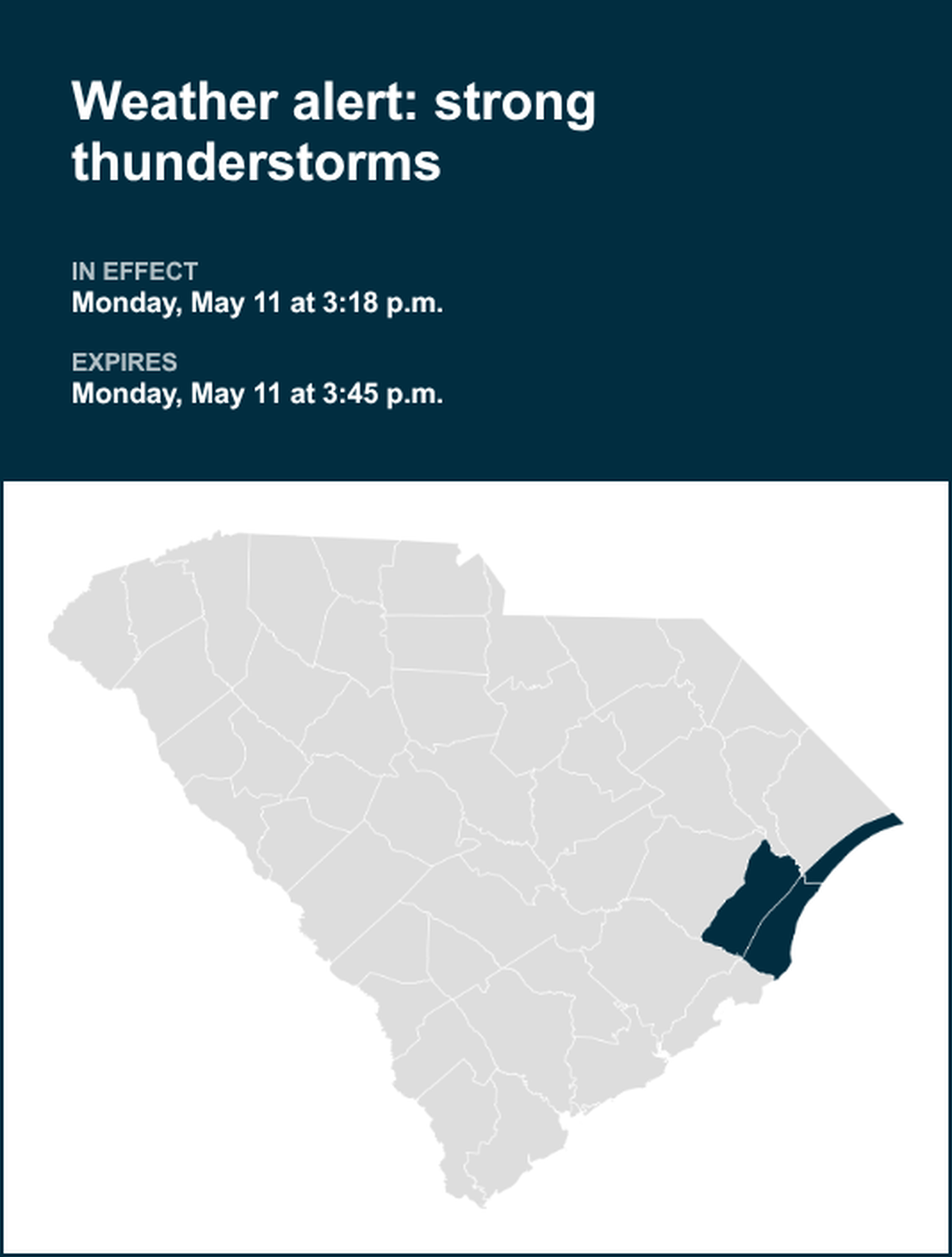 Weather alert: strong thunderstorms

IN EFFECT
Monday, May 11 at 3:18 p.m.

EXPIRES
Monday, May 11 at 3:45 p.m.